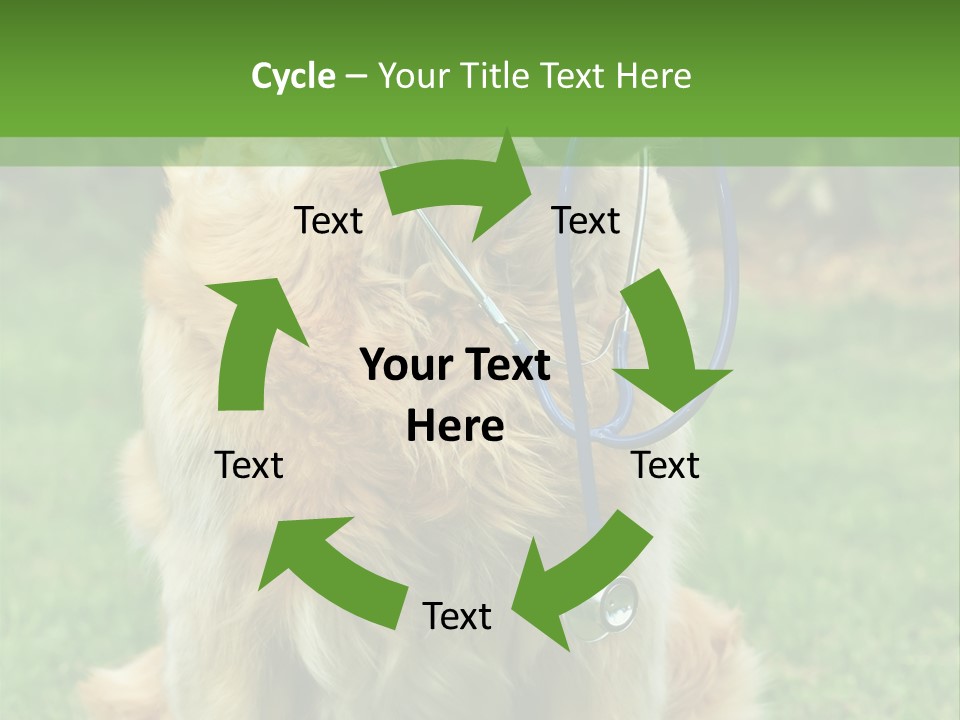 Cycle – Your Title Text Here

Text

Text

Your Text Here

Text

Text

Text